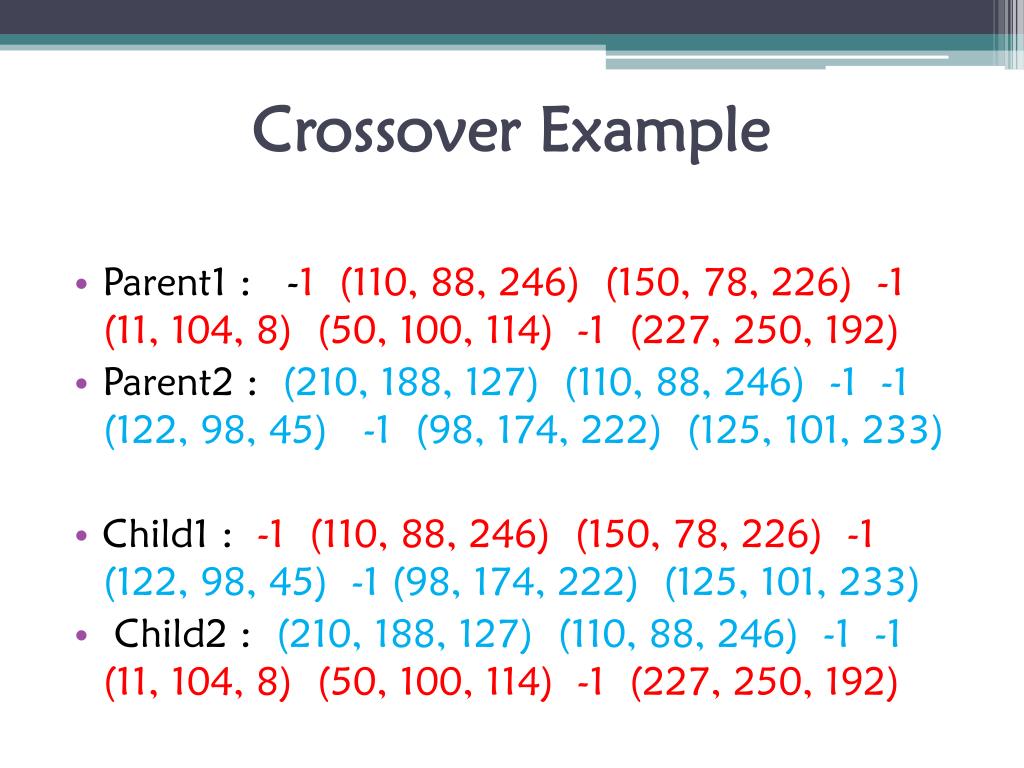 Crossover Example

• Parent1 : -1 (110, 88, 246) (150, 78, 226) -1 (11, 104, 8) (50, 100, 114) -1 (227, 250, 192)
• Parent2 : (210, 188, 127) (110, 88, 246) -1 -1 (122, 98, 45) -1 (98, 174, 222) (125, 101, 233)

• Child1 : -1 (110, 88, 246) (150, 78, 226) -1 (122, 98, 45) -1 (98, 174, 222) (125, 101, 233)
• Child2 : (210, 188, 127) (110, 88, 246) -1 -1 (11, 104, 8) (50, 100, 114) -1 (227, 250, 192)